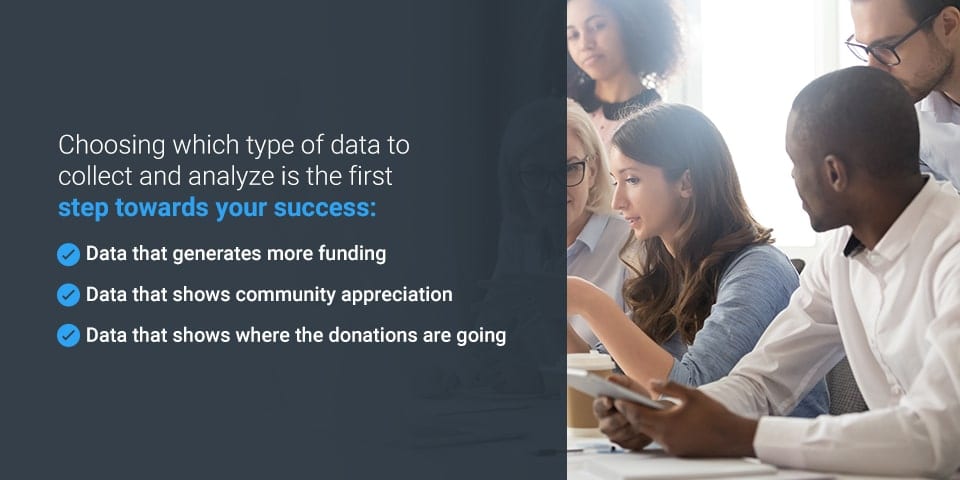 Choosing which type of data to collect and analyze is the first step towards your success:

Data that generates more funding

Data that shows community appreciation

Data that shows where the donations are going